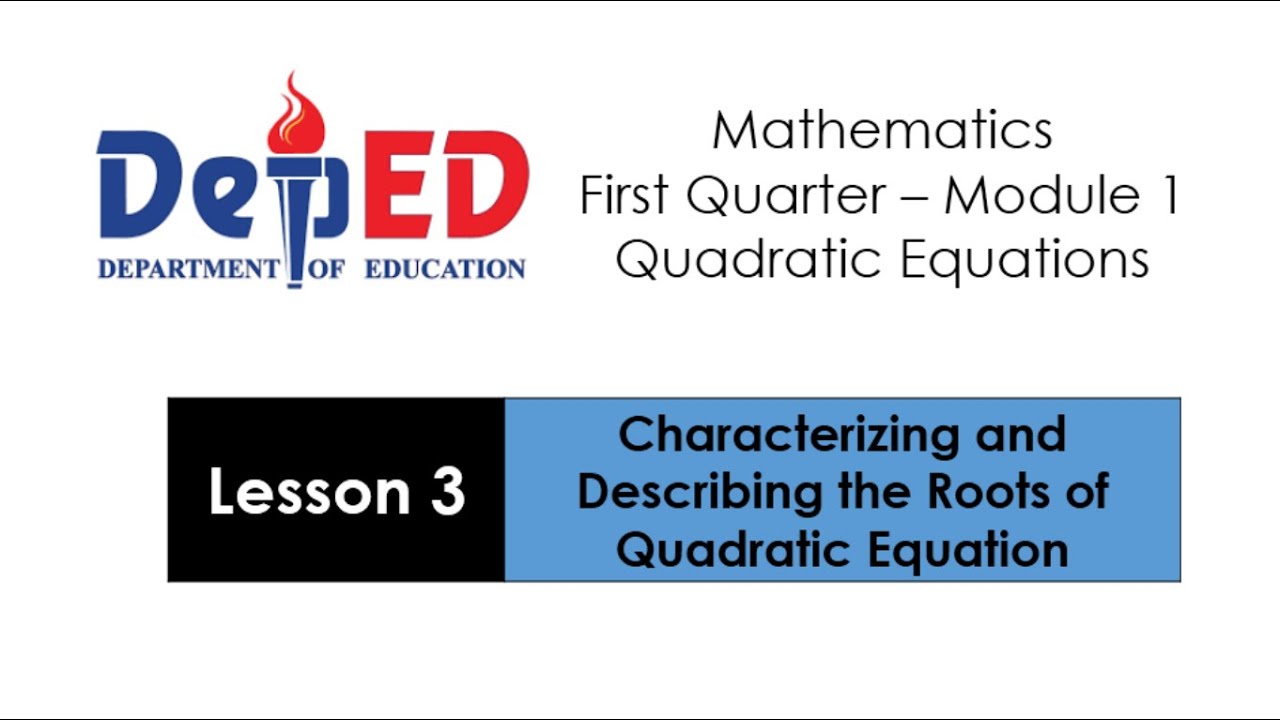 DepED
DEPARTMENT OF EDUCATION

Mathematics
First Quarter – Module 1
Quadratic Equations

Lesson 3

Characterizing and Describing the Roots of Quadratic Equation